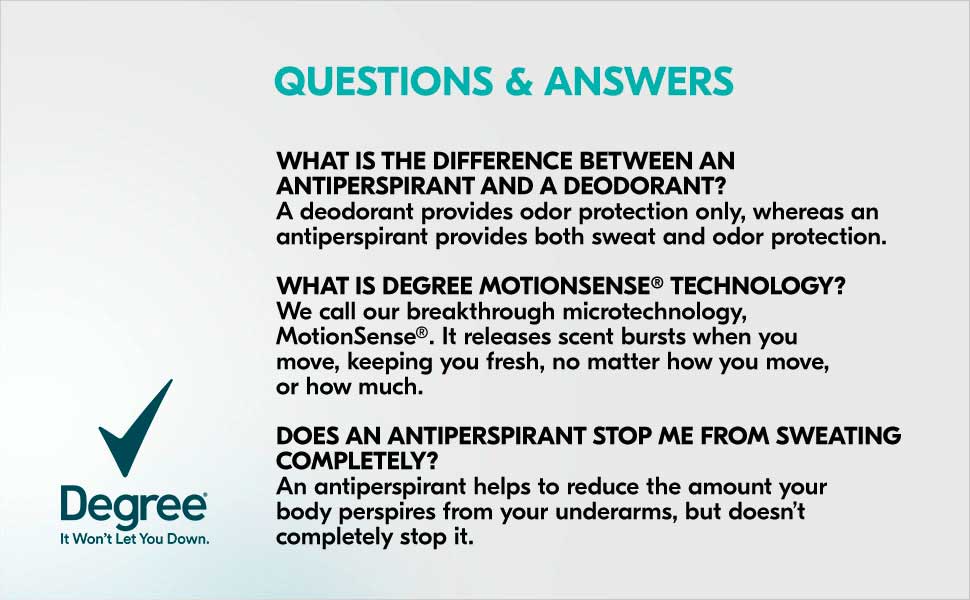 QUESTIONS & ANSWERS

WHAT IS THE DIFFERENCE BETWEEN AN ANTIPERSPIRANT AND A DEODORANT?
A deodorant provides odor protection only, whereas an antiperspirant provides both sweat and odor protection.

WHAT IS DEGREE MOTIONSENSE® TECHNOLOGY?
We call our breakthrough microtechnology, MotionSense®. It releases scent bursts when you move, keeping you fresh, no matter how you move, or how much.

DOES AN ANTIPERSPIRANT STOP ME FROM SWEATING COMPLETELY?
An antiperspirant helps to reduce the amount your body perspires from your underarms, but doesn't completely stop it.

Degree®
It Won't Let You Down.